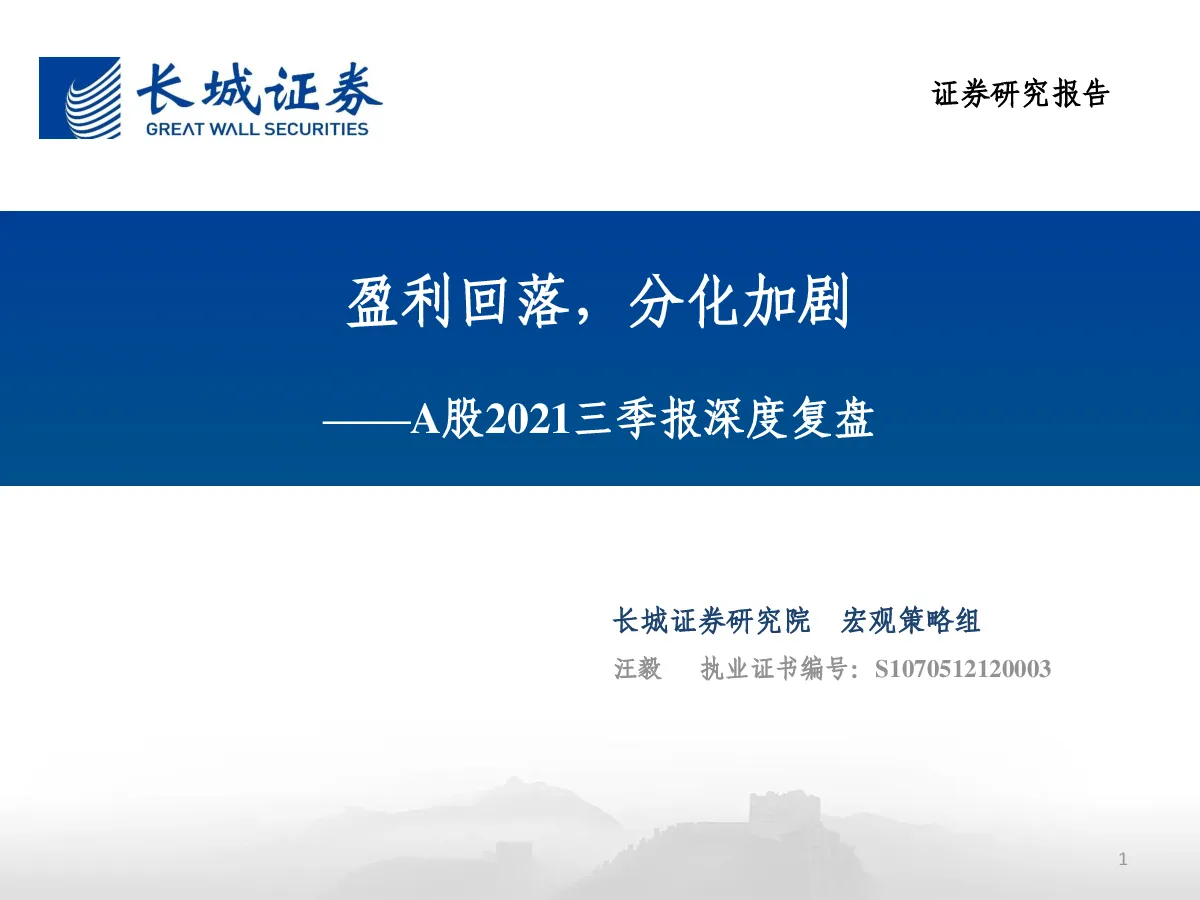 长城证券
GREAT WALL SECURITIES

证券研究报告

盈利回落，分化加剧

——A股2021三季报深度复盘

长城证券研究院　宏观策略组

汪毅　　执业证书编号：S1070512120003

1